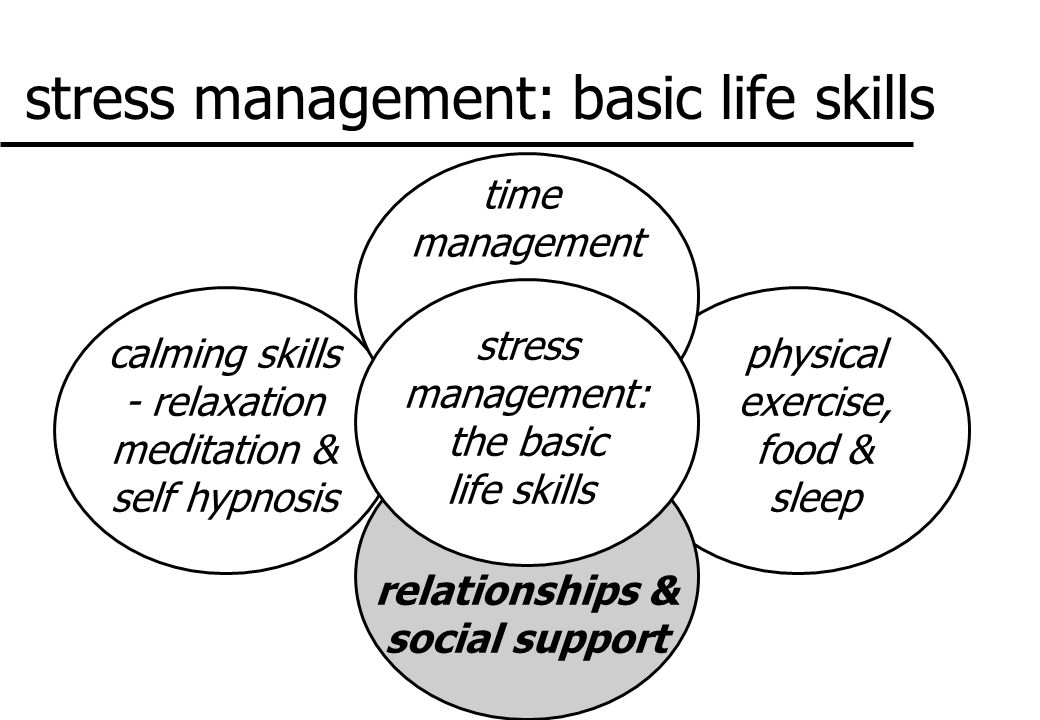 stress management: basic life skills

time management

calming skills - relaxation meditation & self hypnosis

stress management: the basic life skills

physical exercise, food & sleep

relationships & social support